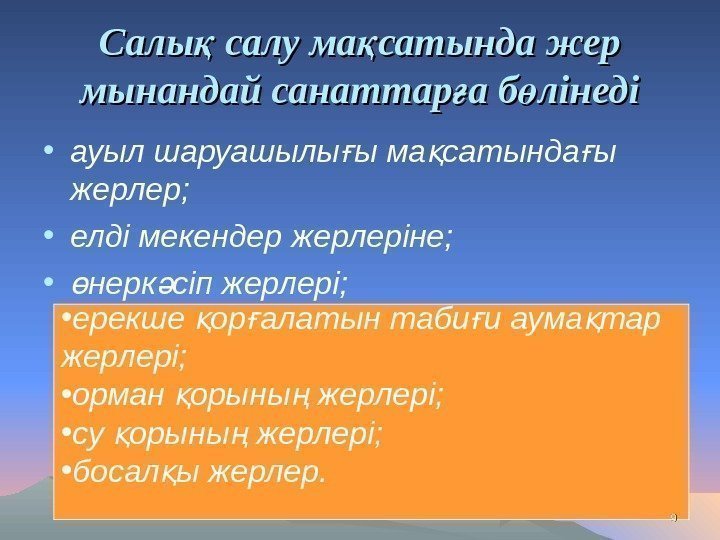 Салық салу мақсатында жер мынандай санаттарға бөлінеді

• ауыл шаруашылығы мақсатындағы жерлер;

• елді мекендер жерлеріне;

• өнеркәсіп жерлері;

•ерекше қорғалатын табиғи аумақтар жерлері;

•орман қорының жерлері;

•су қорының жерлері;

•босалқы жерлер.

9